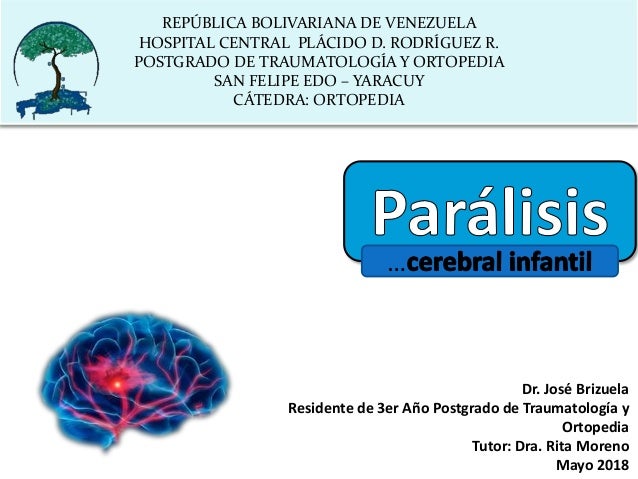 REPÚBLICA BOLIVARIANA DE VENEZUELA
HOSPITAL CENTRAL PLÁCIDO D. RODRÍGUEZ R.
POSTGRADO DE TRAUMATOLOGÍA Y ORTOPEDIA
SAN FELIPE EDO – YARACUY
CÁTEDRA: ORTOPEDIA

Parálisis
…cerebral infantil

Dr. José Brizuela
Residente de 3er Año Postgrado de Traumatología y Ortopedia
Tutor: Dra. Rita Moreno
Mayo 2018